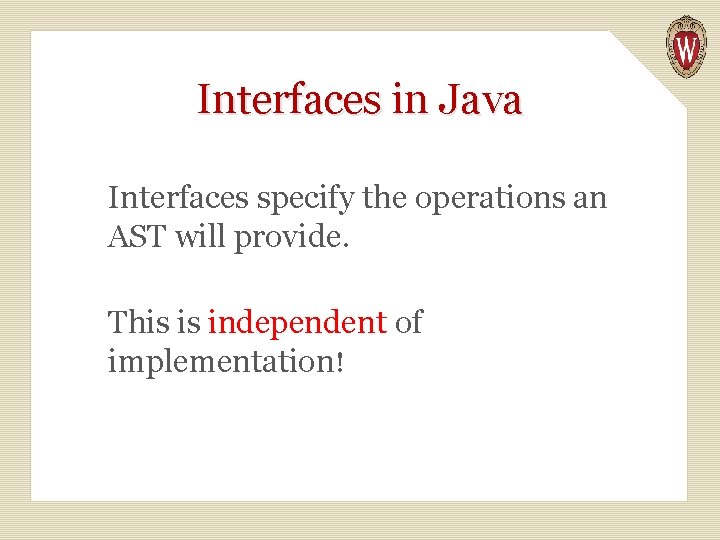 W

Interfaces in Java

Interfaces specify the operations an AST will provide.

This is independent of implementation!